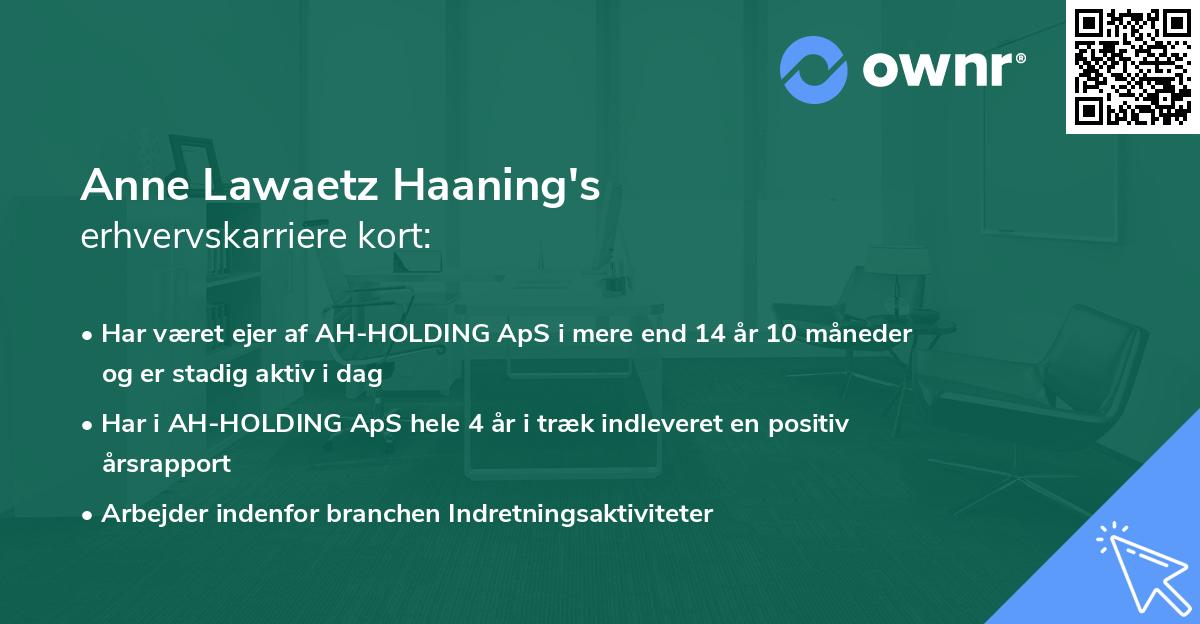 ownr®

Anne Lawaetz Haaning's
erhvervskarriere kort:

• Har været ejer af AH-HOLDING ApS i mere end 14 år 10 måneder og er stadig aktiv i dag

• Har i AH-HOLDING ApS hele 4 år i træk indleveret en positiv årsrapport

• Arbejder indenfor branchen Indretningsaktiviteter